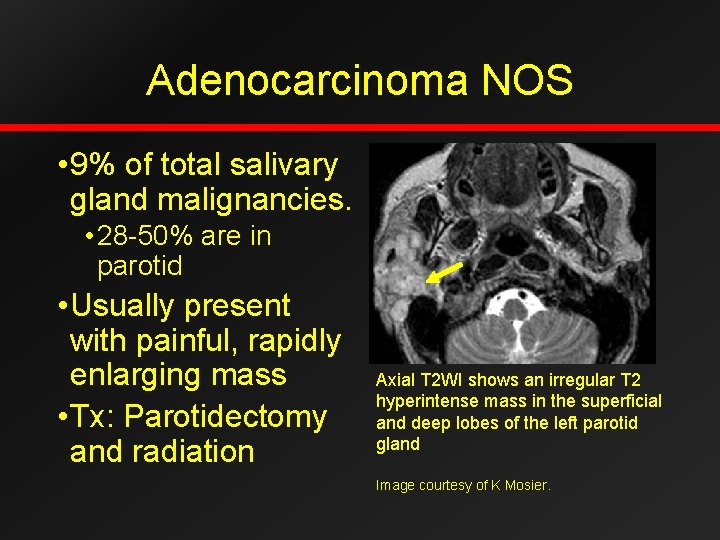 Adenocarcinoma NOS

•9% of total salivary gland malignancies.
•28-50% are in parotid
•Usually present with painful, rapidly enlarging mass
•Tx: Parotidectomy and radiation

Axial T2WI shows an irregular T2 hyperintense mass in the superficial and deep lobes of the left parotid gland

Image courtesy of K Mosier.